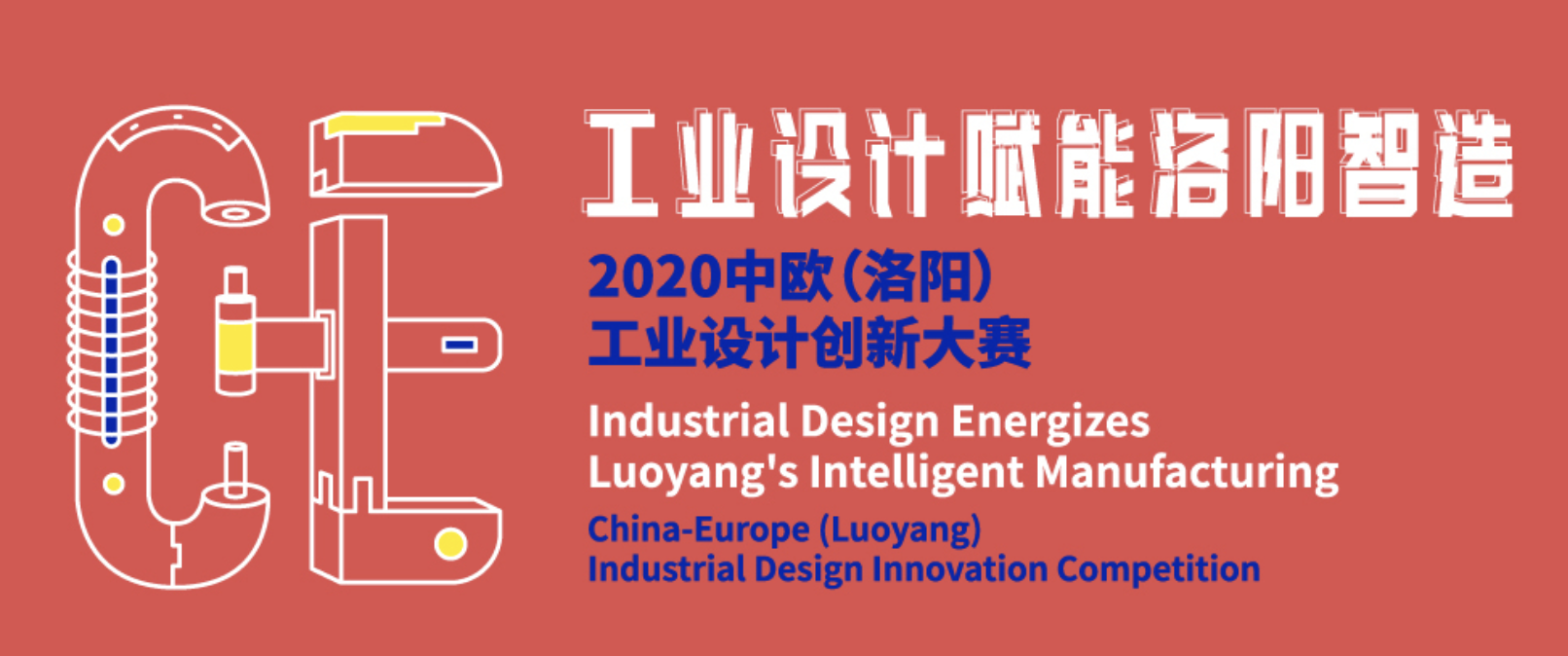 工业设计赋能洛阳智造

2020中欧（洛阳）
工业设计创新大赛

Industrial Design Energizes
Luoyang's Intelligent Manufacturing

China-Europe (Luoyang)
Industrial Design Innovation Competition